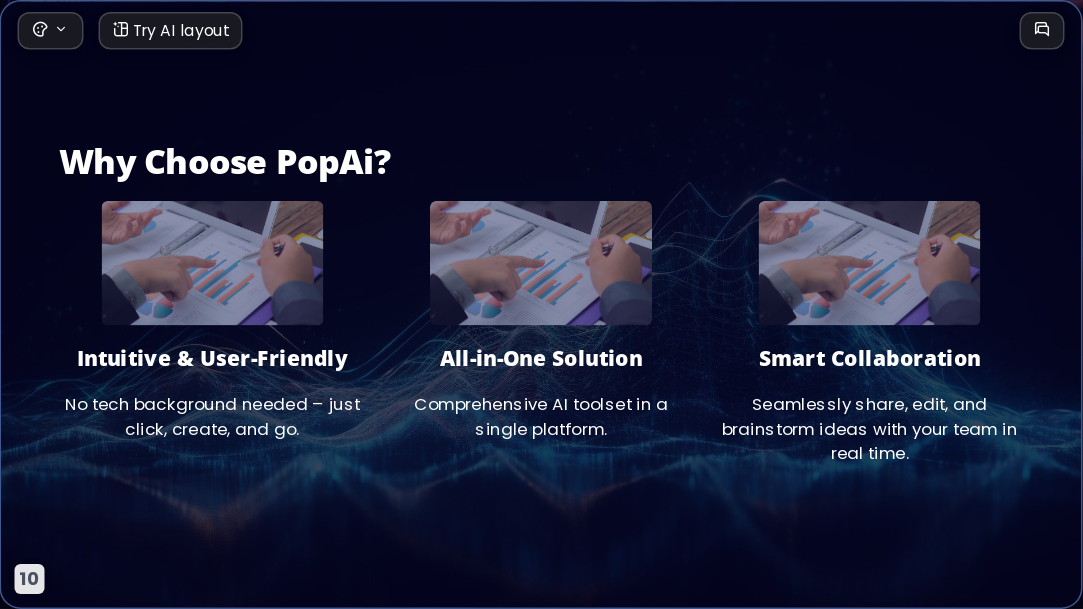 Try AI layout

Why Choose PopAi?

Intuitive & User-Friendly

No tech background needed – just click, create, and go.

All-in-One Solution

Comprehensive AI toolset in a single platform.

Smart Collaboration

Seamlessly share, edit, and brainstorm ideas with your team in real time.

10